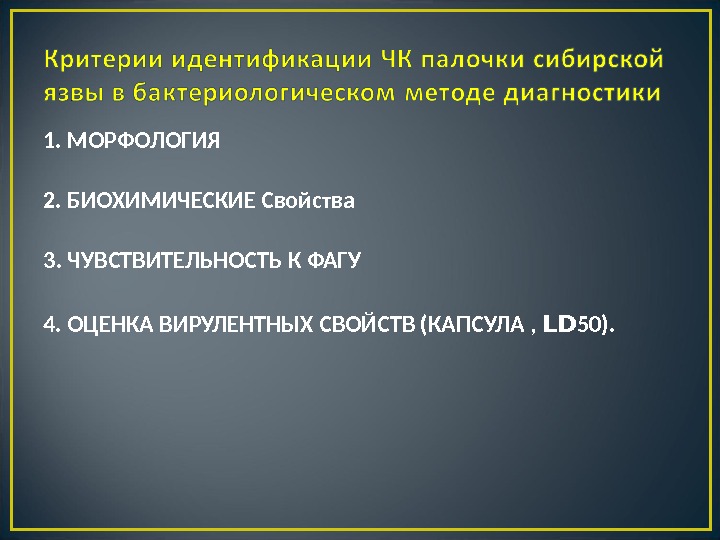 Критерии идентификации ЧК палочки сибирской язвы в бактериологическом методе диагностики

1. МОРФОЛОГИЯ

2. БИОХИМИЧЕСКИЕ Свойства

3. ЧУВСТВИТЕЛЬНОСТЬ К ФАГУ

4. ОЦЕНКА ВИРУЛЕНТНЫХ СВОЙСТВ (КАПСУЛА , LD50).